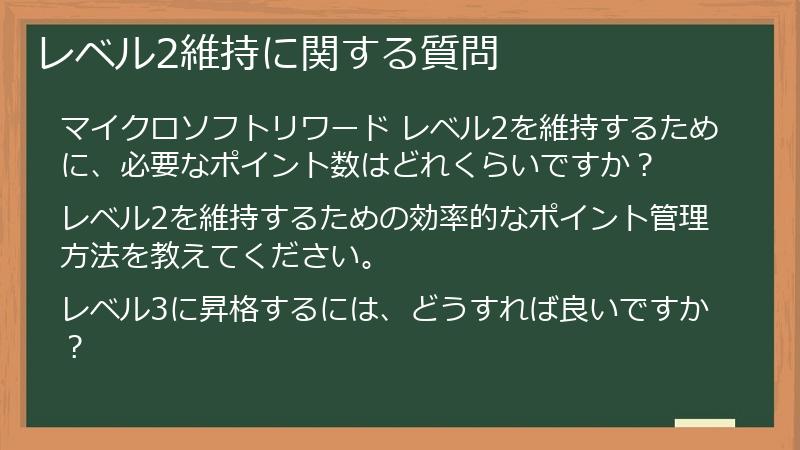 レベル2維持に関する質問

マイクロソフトリワード レベル2を維持するために、必要なポイント数はどれくらいですか？

レベル2を維持するための効率的なポイント管理方法を教えてください。

レベル3に昇格するには、どうすれば良いですか？